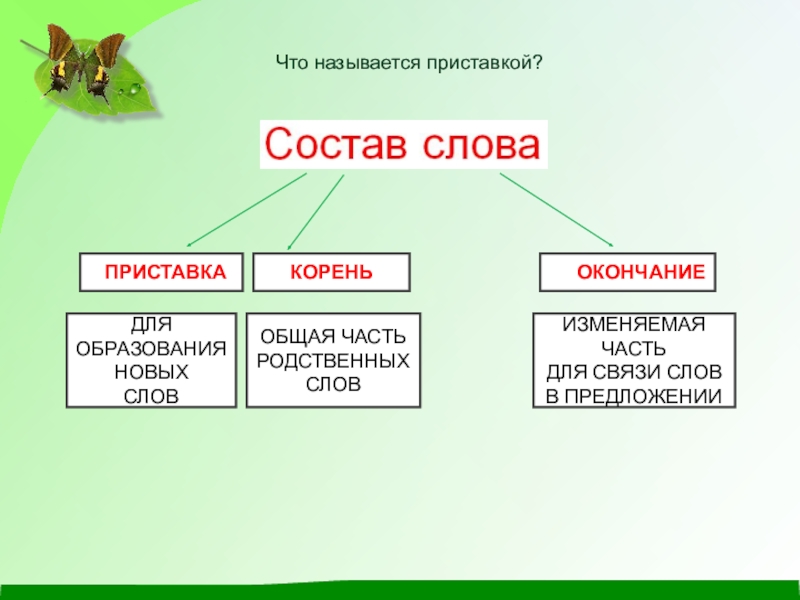 Что называется приставкой?

Состав слова

ПРИСТАВКА

КОРЕНЬ

ОКОНЧАНИЕ

ДЛЯ ОБРАЗОВАНИЯ НОВЫХ СЛОВ

ОБЩАЯ ЧАСТЬ РОДСТВЕННЫХ СЛОВ

ИЗМЕНЯЕМАЯ ЧАСТЬ ДЛЯ СВЯЗИ СЛОВ В ПРЕДЛОЖЕНИИ